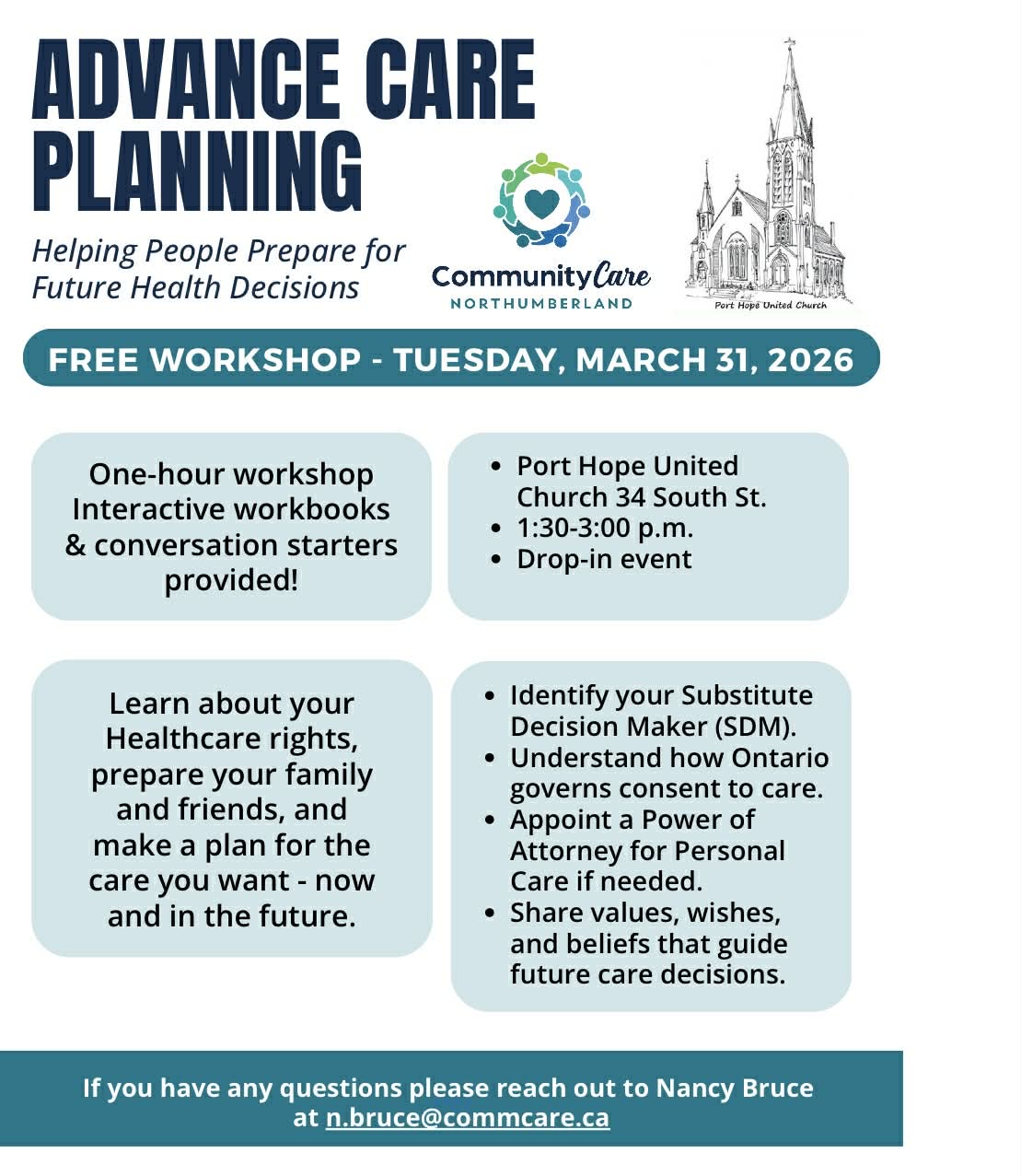 ADVANCE CARE PLANNING

Helping People Prepare for Future Health Decisions

CommunityCare
NORTHUMBERLAND

Port Hope United Church

FREE WORKSHOP - TUESDAY, MARCH 31, 2026

One-hour workshop
Interactive workbooks & conversation starters provided!

- Port Hope United Church 34 South St.
- 1:30-3:00 p.m.
- Drop-in event

Learn about your Healthcare rights, prepare your family and friends, and make a plan for the care you want - now and in the future.

- Identify your Substitute Decision Maker (SDM).
- Understand how Ontario governs consent to care.
- Appoint a Power of Attorney for Personal Care if needed.
- Share values, wishes, and beliefs that guide future care decisions.

If you have any questions please reach out to Nancy Bruce at n.bruce@commcare.ca